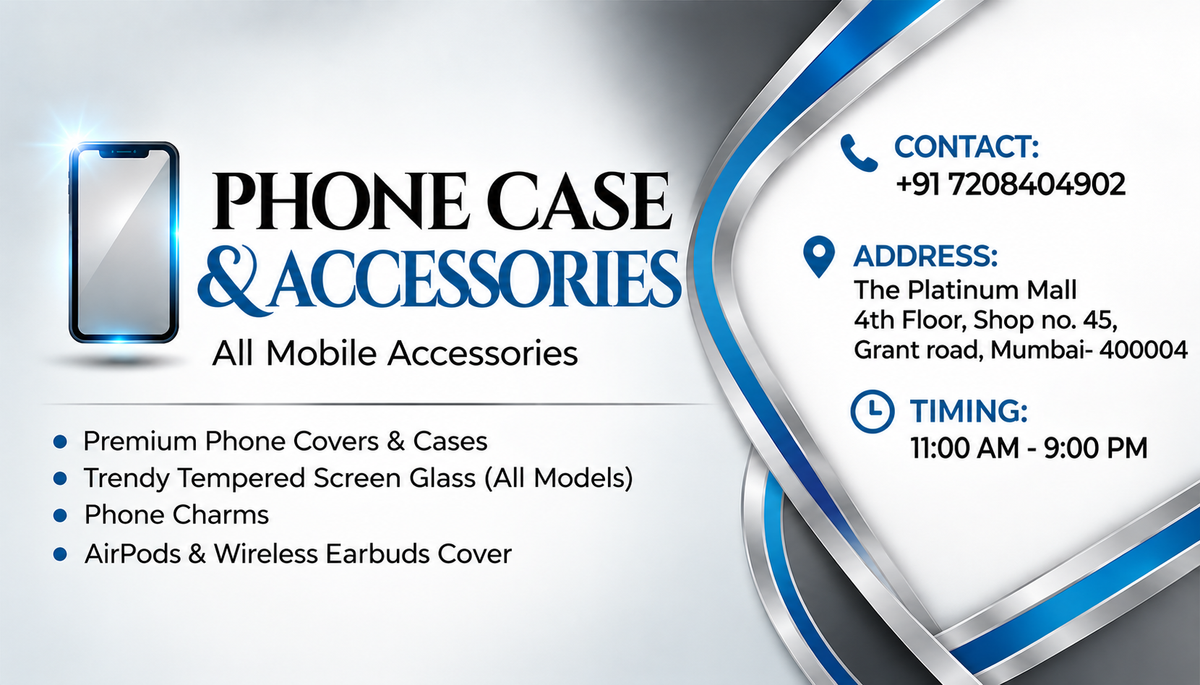 PHONE CASE
& ACCESSORIES
All Mobile Accessories

- Premium Phone Covers & Cases
- Trendy Tempered Screen Glass (All Models)
- Phone Charms
- AirPods & Wireless Earbuds Cover

CONTACT:
+91 7208404902

ADDRESS:
The Platinum Mall
4th Floor, Shop no. 45,
Grant road, Mumbai- 400004

TIMING:
11:00 AM - 9:00 PM